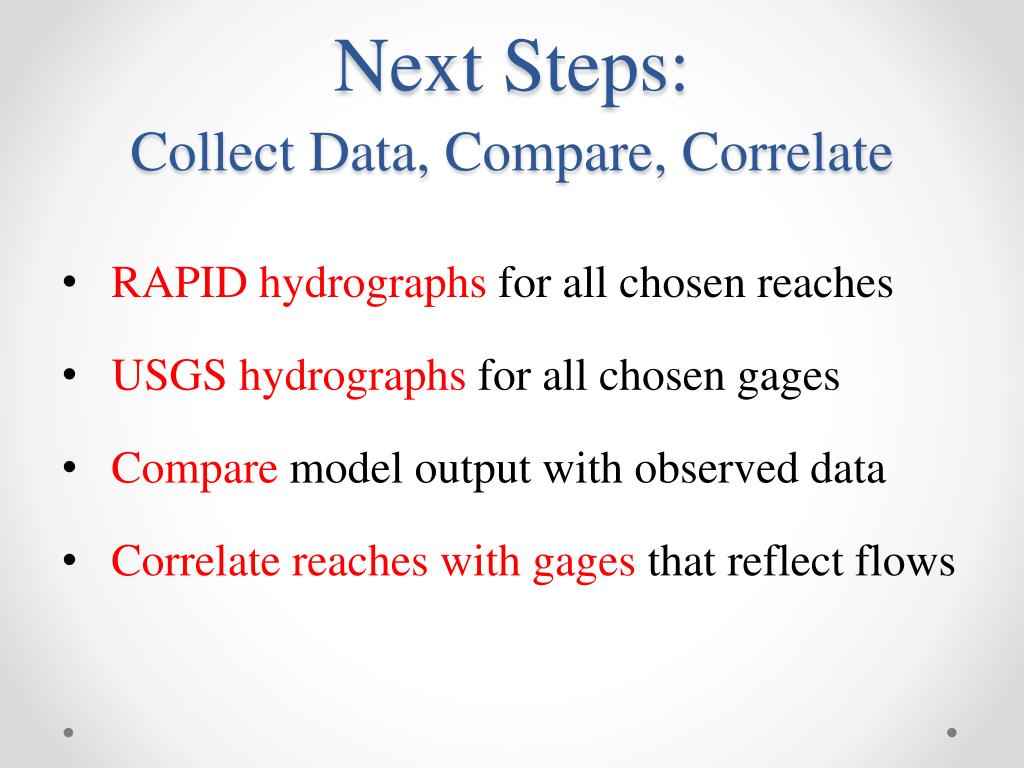 Next Steps:
Collect Data, Compare, Correlate

• RAPID hydrographs for all chosen reaches
• USGS hydrographs for all chosen gages
• Compare model output with observed data
• Correlate reaches with gages that reflect flows